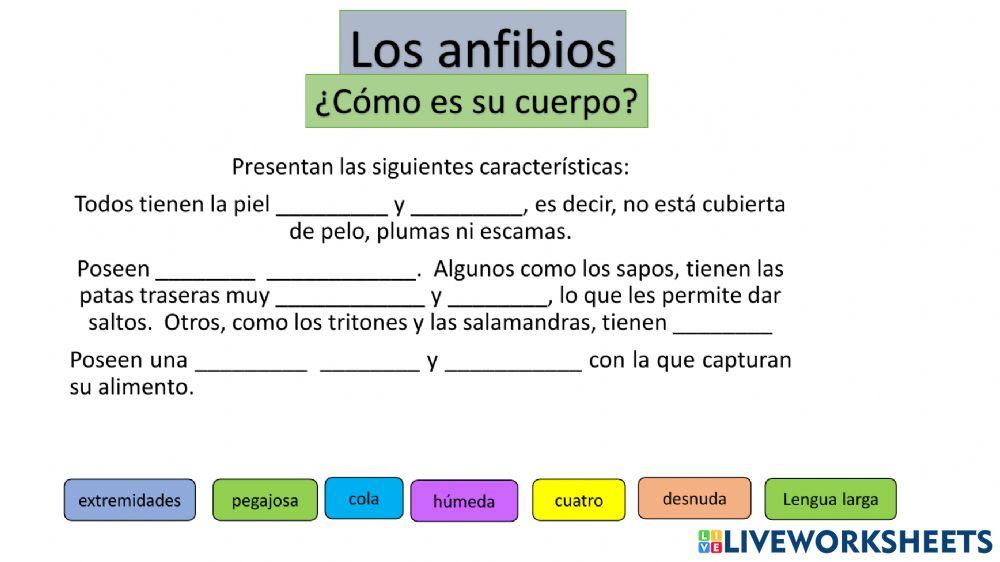 Los anfibios

¿Cómo es su cuerpo?

Presentan las siguientes características:

Todos tienen la piel _________ y _________, es decir, no está cubierta de pelo, plumas ni escamas.

Poseen ________ ____________. Algunos como los sapos, tienen las patas traseras muy ____________ y ________, lo que les permite dar saltos. Otros, como los tritones y las salamandras, tienen ________

Poseen una _________ ________ y ___________ con la que capturan su alimento.

extremidades

pegajosa

cola

húmeda

cuatro

desnuda

Lengua larga

LIVEWORKSHEETS